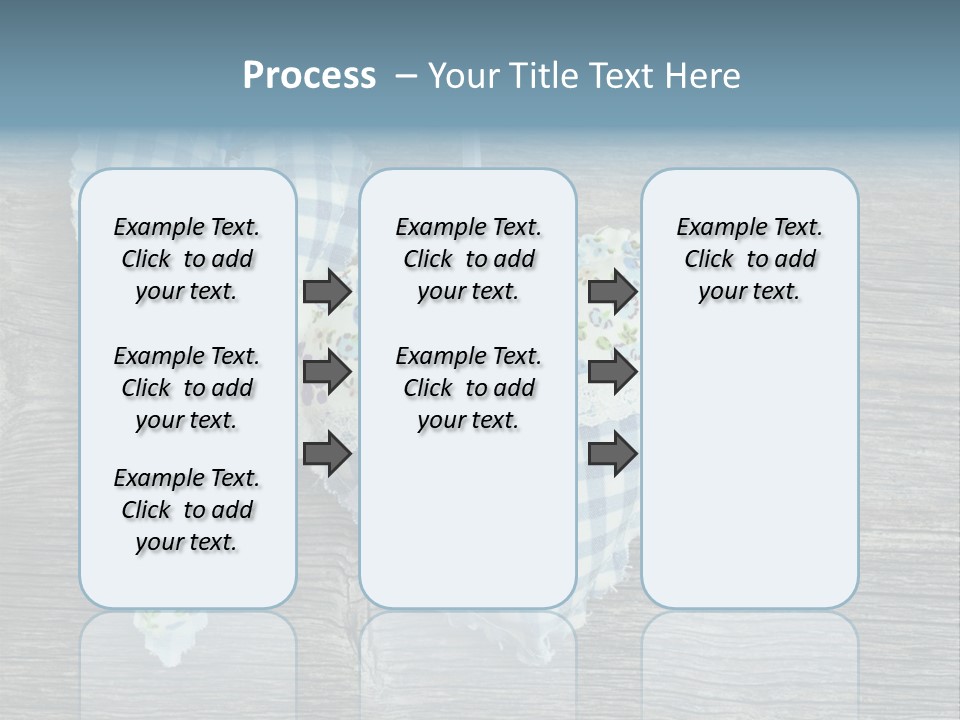 Process – Your Title Text Here

Example Text. Click to add your text.

Example Text. Click to add your text.

Example Text. Click to add your text.

Example Text. Click to add your text.

Example Text. Click to add your text.

Example Text. Click to add your text.